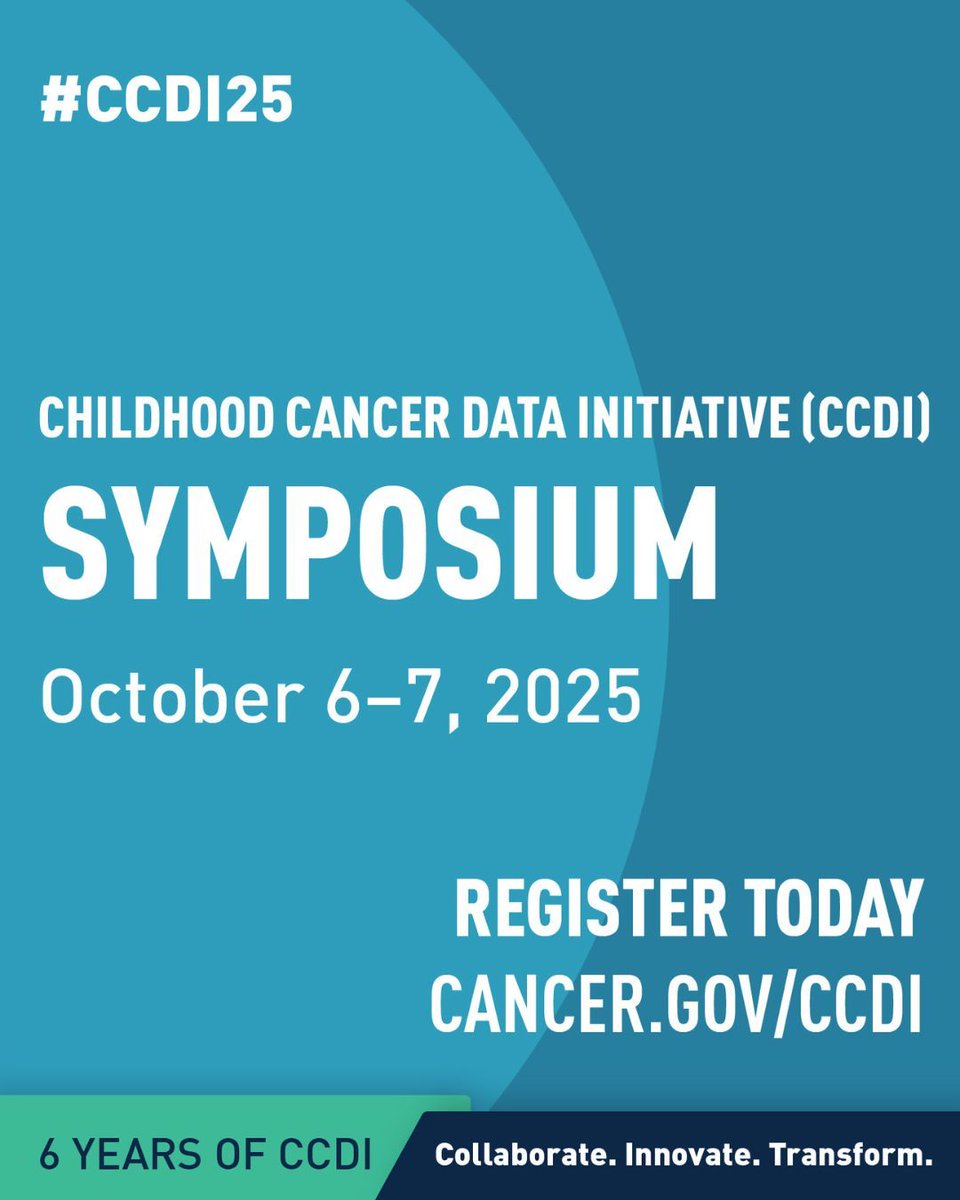 #CCDI25

CHILDHOOD CANCER DATA INITIATIVE (CCDI)
SYMPOSIUM
October 6–7, 2025

REGISTER TODAY
CANCER.GOV/CCDI

6 YEARS OF CCDI

Collaborate. Innovate. Transform.